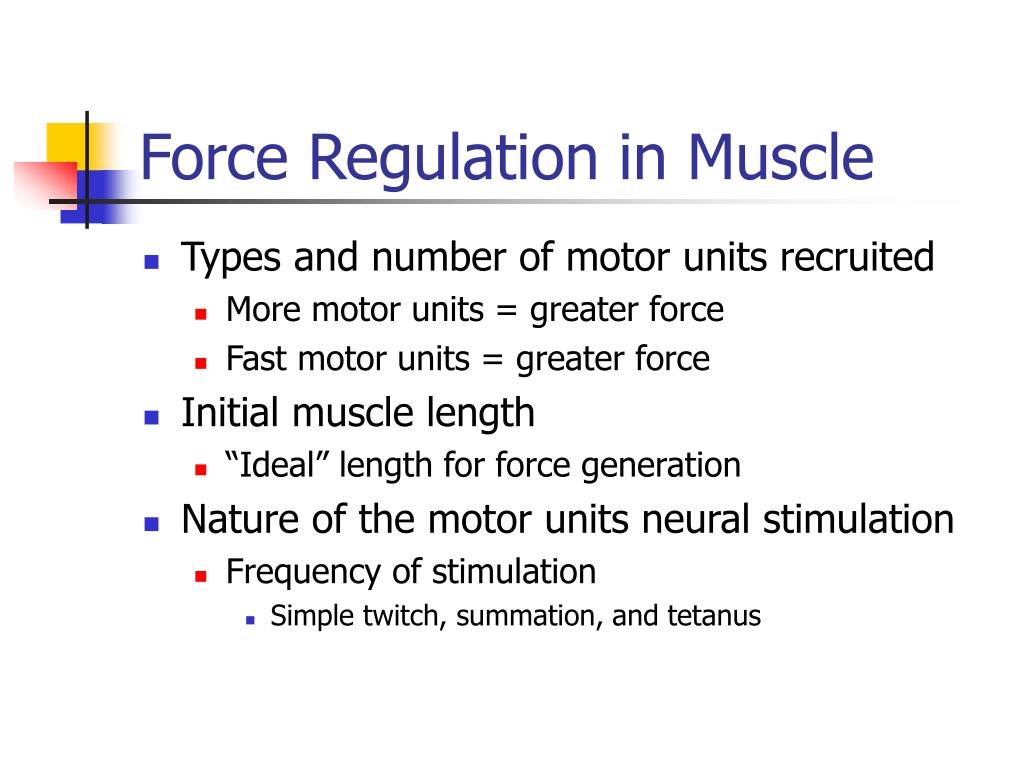 Force Regulation in Muscle

- Types and number of motor units recruited
  - More motor units = greater force
  - Fast motor units = greater force
- Initial muscle length
  - “Ideal” length for force generation
- Nature of the motor units neural stimulation
  - Frequency of stimulation
    - Simple twitch, summation, and tetanus